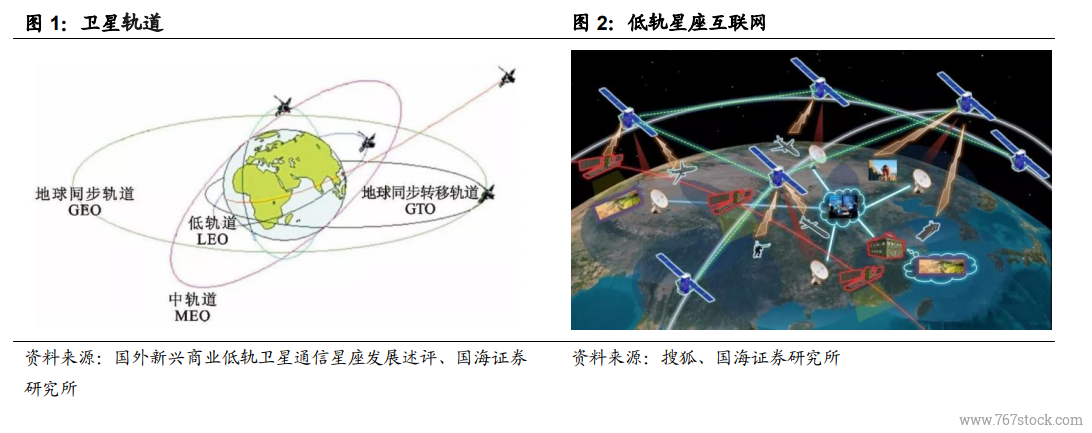 图 1：卫星轨道

地球同步轨道
GEO

低轨道
LEO

地球同步转移轨道
GTO

中轨道
MEO

资料来源：国外新兴商业低轨卫星通信星座发展述评、国海证券研究所

图 2：低轨星座互联网

资料来源：搜狐、国海证券研究所

www.767stock.com